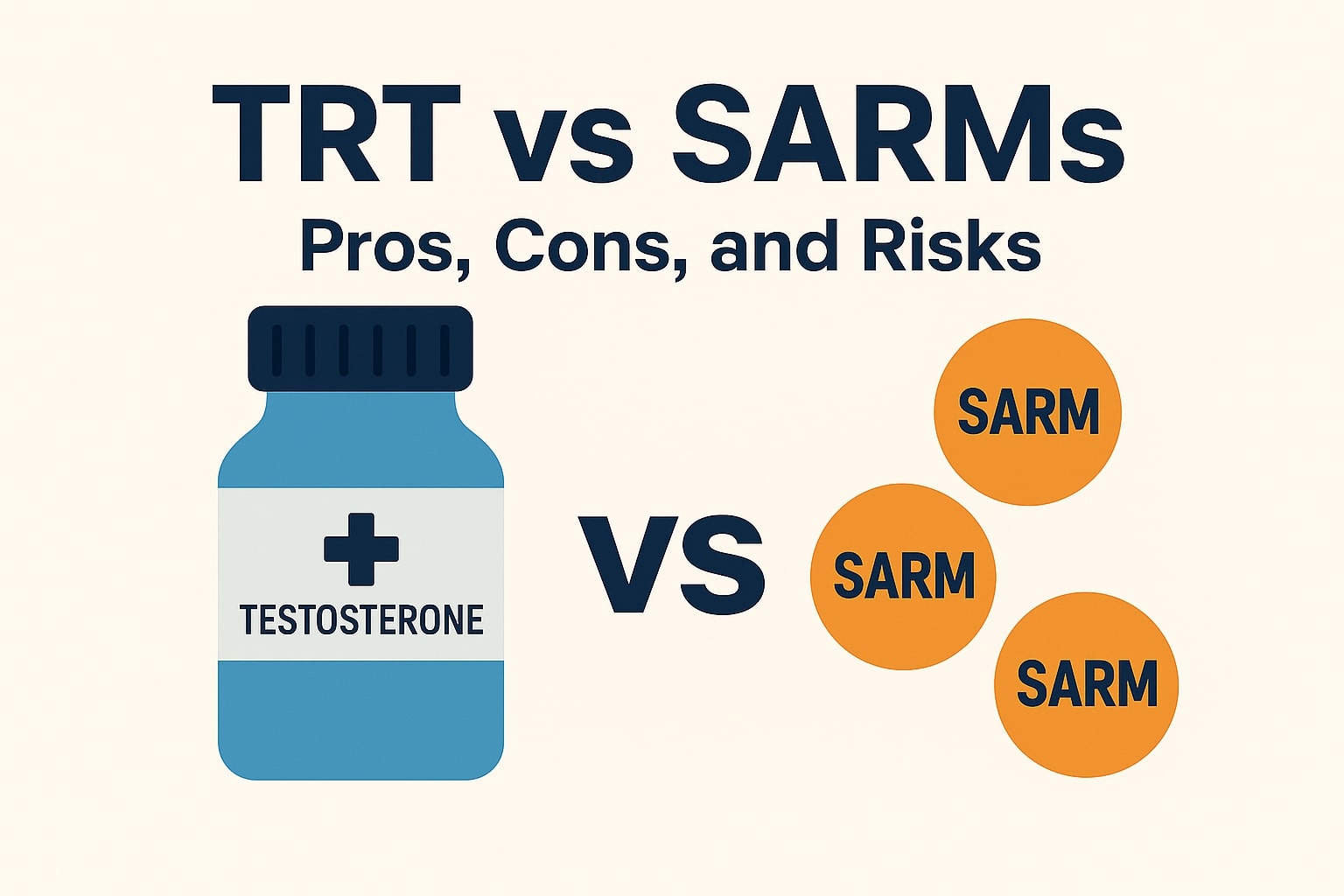 TRT vs SARMs
Pros, Cons, and Risks

TESTOSTERONE

VS

SARM

SARM

SARM